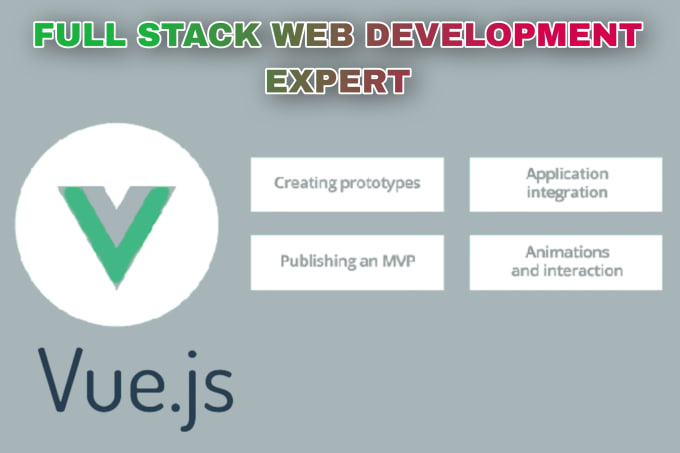 FULL STACK WEB DEVELOPMENT EXPERT

Creating prototypes

Application integration

Publishing an MVP

Animations and interaction

Vue.js